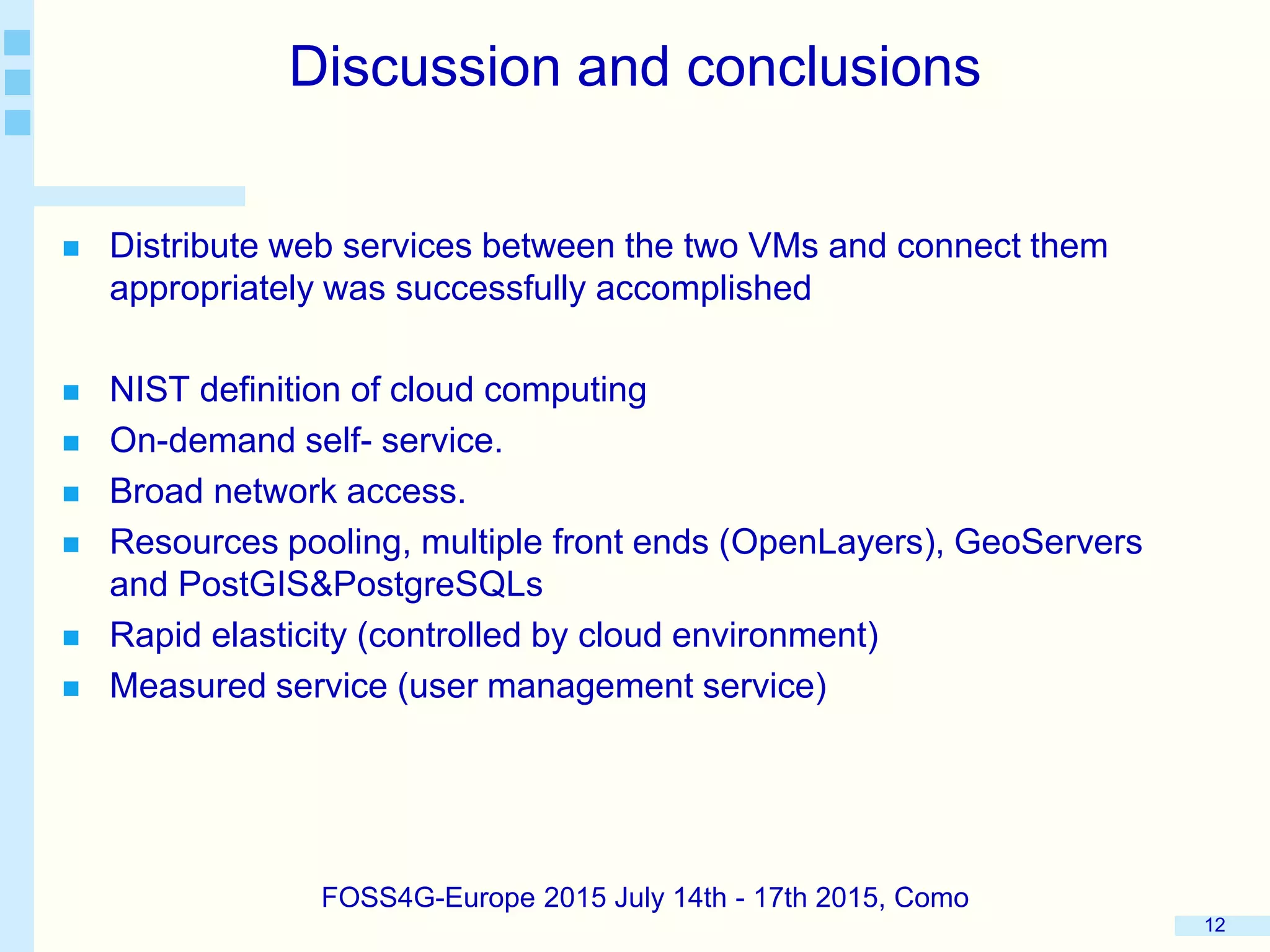 Discussion and conclusions

■ Distribute web services between the two VMs and connect them appropriately was successfully accomplished

■ NIST definition of cloud computing
■ On-demand self- service.
■ Broad network access.
■ Resources pooling, multiple front ends (OpenLayers), GeoServers and PostGIS&PostgreSQLs
■ Rapid elasticity (controlled by cloud environment)
■ Measured service (user management service)

FOSS4G-Europe 2015 July 14th - 17th 2015, Como

12